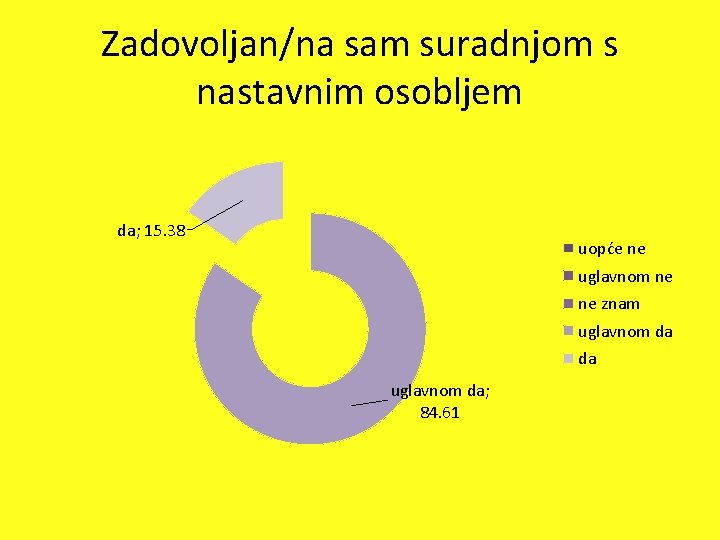 Zadovoljan/na sam suradnjom s nastavnim osobljem

da; 15.38

uglavnom da; 84.61

uopće ne
uglavnom ne
ne znam
uglavnom da
da